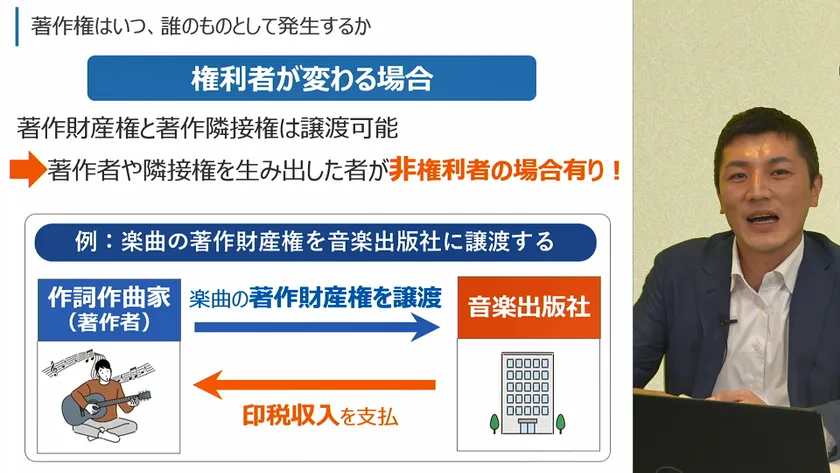 著作権はいつ、誰のものとして発生するか

権利者が変わる場合

著作財産権と著作隣接権は譲渡可能

著作者や隣接権を生み出した者が非権利者の場合有り！

例：楽曲の著作財産権を音楽出版社に譲渡する

作詞作曲家
（著作者）

楽曲の著作財産権を譲渡

音楽出版社

印税収入を支払